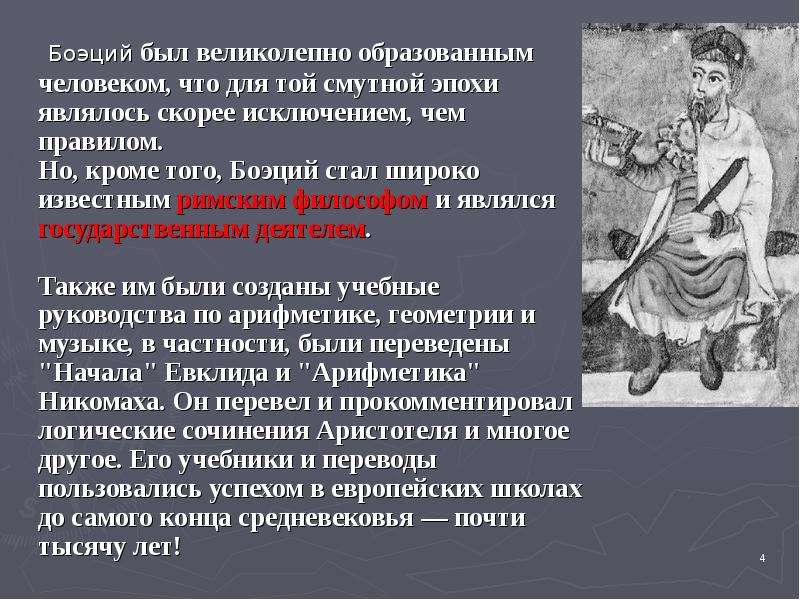 Боэций был великолепно образованным человеком, что для той смутной эпохи являлось скорее исключением, чем правилом.
Но, кроме того, Боэций стал широко известным римским философом и являлся государственным деятелем.

Также им были созданы учебные руководства по арифметике, геометрии и музыке, в частности, были переведены "Начала" Евклида и "Арифметика" Никомаха. Он перевел и прокомментировал логические сочинения Аристотеля и многое другое. Его учебники и переводы пользовались успехом в европейских школах до самого конца средневековья — почти тысячу лет!

4